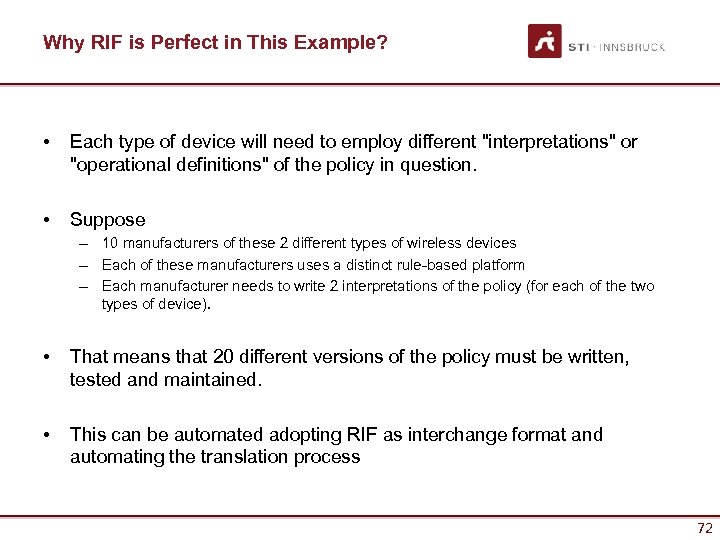 Why RIF is Perfect in This Example?

STI · INNSBRUCK

• Each type of device will need to employ different "interpretations" or "operational definitions" of the policy in question.

• Suppose
– 10 manufacturers of these 2 different types of wireless devices
– Each of these manufacturers uses a distinct rule-based platform
– Each manufacturer needs to write 2 interpretations of the policy (for each of the two types of device).

• That means that 20 different versions of the policy must be written, tested and maintained.

• This can be automated adopting RIF as interchange format and automating the translation process

72